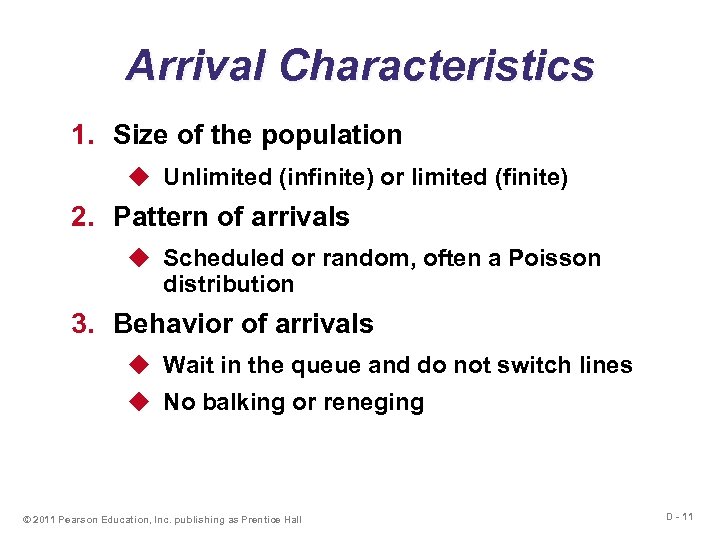 Arrival Characteristics

1. Size of the population

◆ Unlimited (infinite) or limited (finite)

2. Pattern of arrivals

◆ Scheduled or random, often a Poisson distribution

3. Behavior of arrivals

◆ Wait in the queue and do not switch lines

◆ No balking or reneging

© 2011 Pearson Education, Inc. publishing as Prentice Hall

D - 11